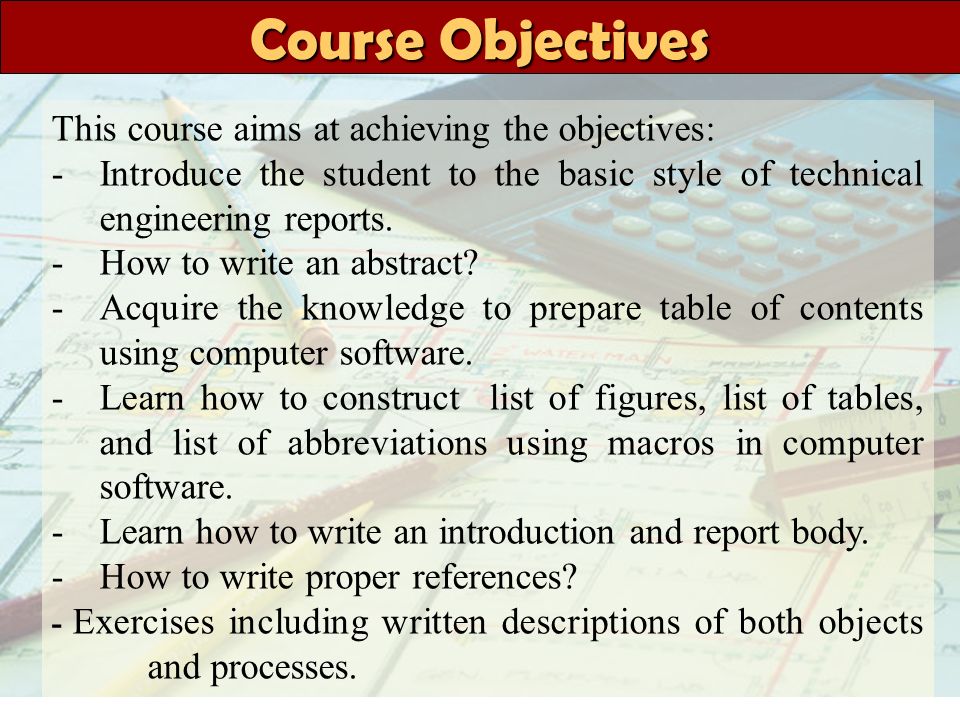 Course Objectives

This course aims at achieving the objectives:

- Introduce the student to the basic style of technical engineering reports.
- How to write an abstract?
- Acquire the knowledge to prepare table of contents using computer software.
- Learn how to construct list of figures, list of tables, and list of abbreviations using macros in computer software.
- Learn how to write an introduction and report body.
- How to write proper references?
- Exercises including written descriptions of both objects and processes.